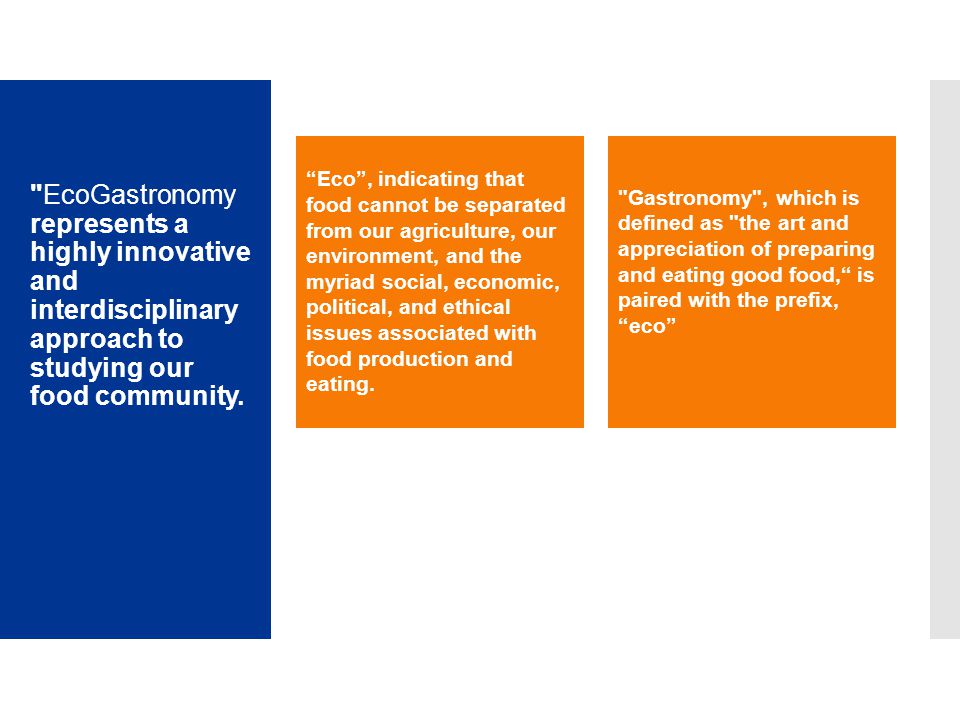 "EcoGastronomy represents a highly innovative and interdisciplinary approach to studying our food community.

“Eco”, indicating that food cannot be separated from our agriculture, our environment, and the myriad social, economic, political, and ethical issues associated with food production and eating.

"Gastronomy", which is defined as "the art and appreciation of preparing and eating good food,“ is paired with the prefix, “eco”